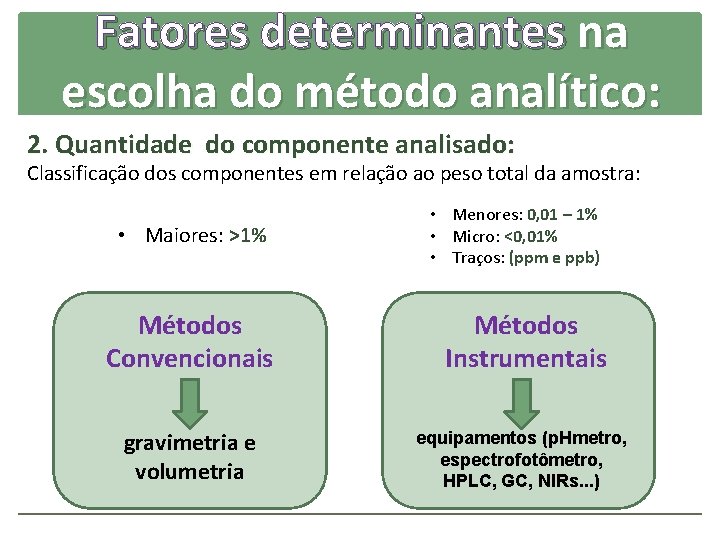 Fatores determinantes na escolha do método analítico:

2. Quantidade do componente analisado:
Classificação dos componentes em relação ao peso total da amostra:

• Maiores: >1%

• Menores: 0,01 – 1%
• Micro: <0,01%
• Traços: (ppm e ppb)

Métodos Convencionais

gravimetria e volumetria

Métodos Instrumentais

equipamentos (pHmetro, espectrofotômetro, HPLC, GC, NIRs...)